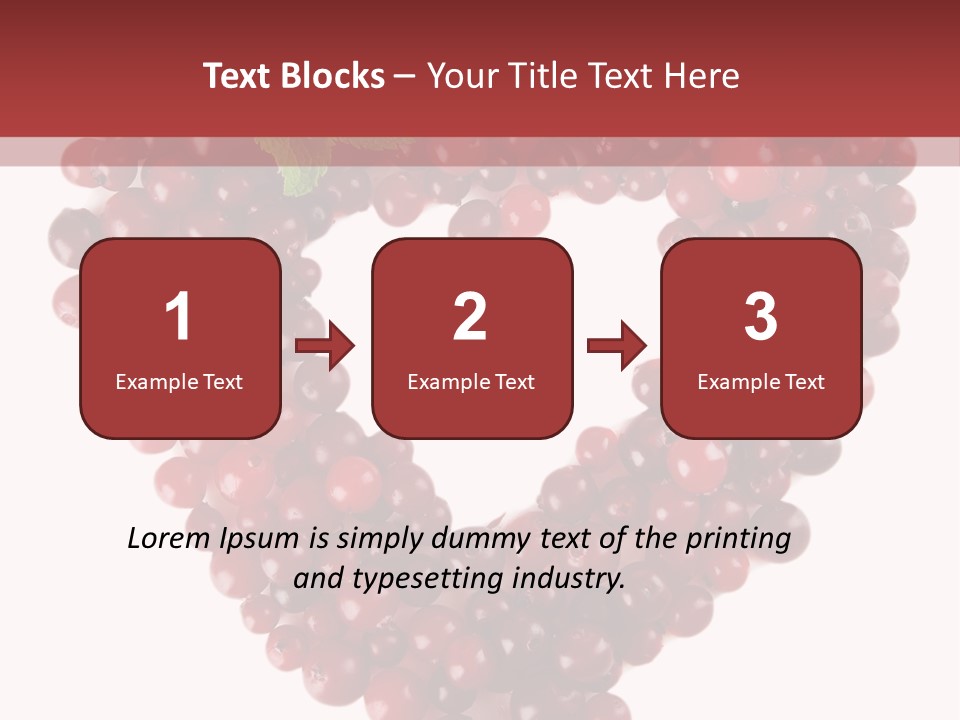 Text Blocks – Your Title Text Here

1
Example Text

2
Example Text

3
Example Text

Lorem Ipsum is simply dummy text of the printing and typesetting industry.